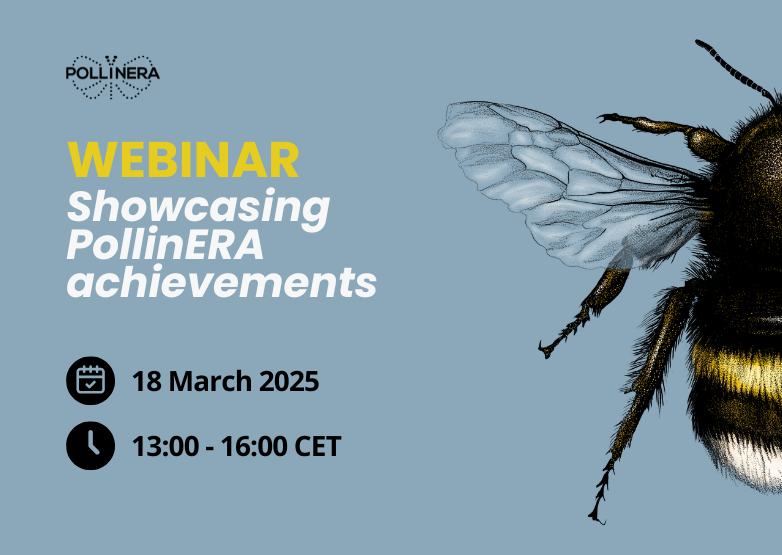 POLLINERA

WEBINAR
Showcasing PollinERA achievements

18 March 2025

13:00 - 16:00 CET